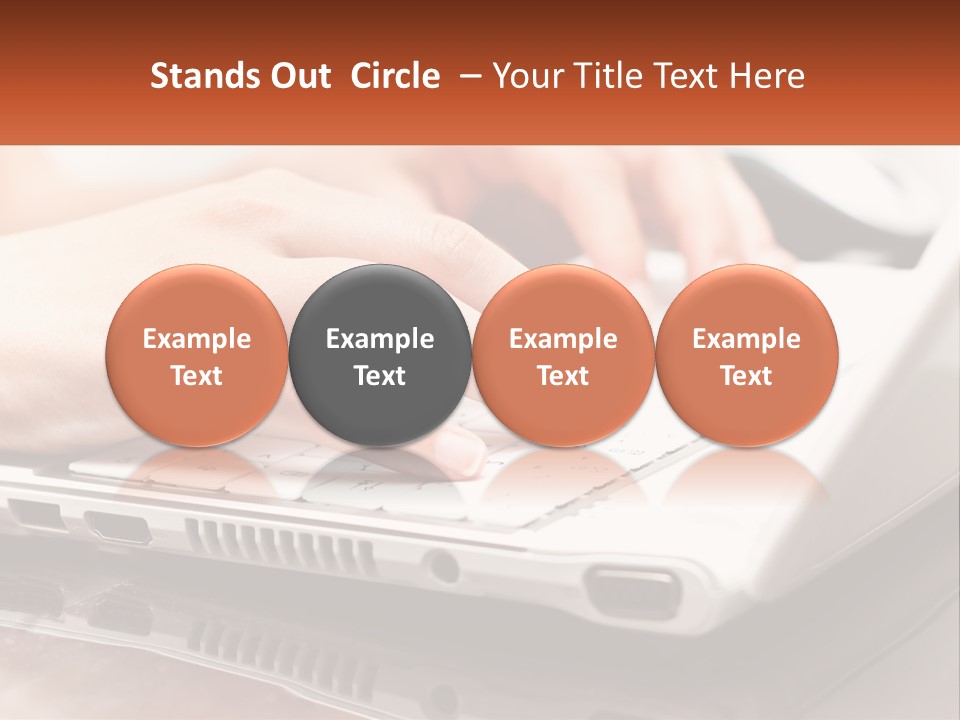 Stands Out Circle – Your Title Text Here

Example Text

Example Text

Example Text

Example Text